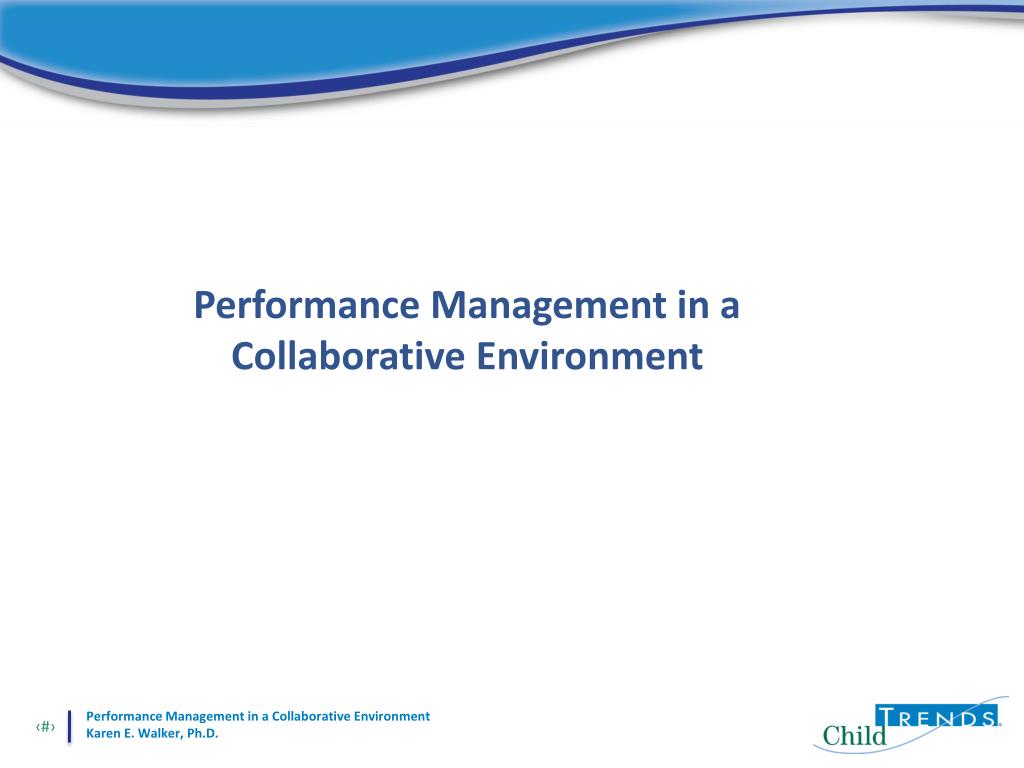 Performance Management in a Collaborative Environment

‹#›

Performance Management in a Collaborative Environment
Karen E. Walker, Ph.D.

Child TRENDS